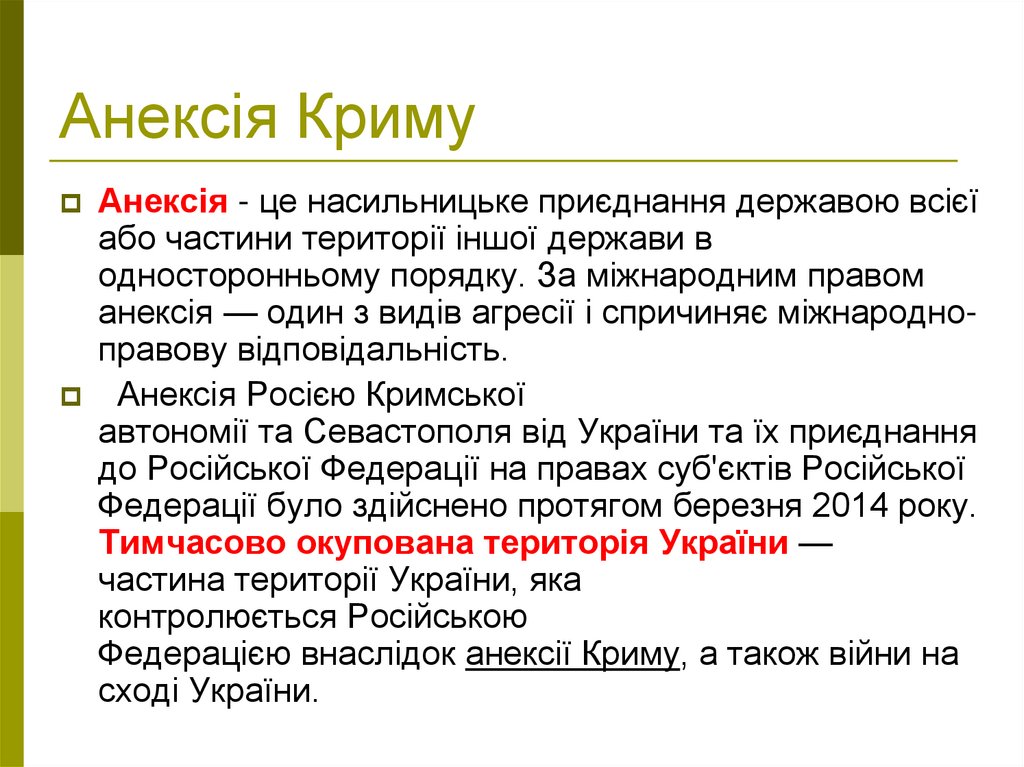 Анексія Криму

Анексія - це насильницьке приєднання державою всієї або частини території іншої держави в односторонньому порядку. За міжнародним правом анексія — один з видів агресії і спричиняє міжнародно-правову відповідальність.

Анексія Росією Кримської автономії та Севастополя від України та їх приєднання до Російської Федерації на правах суб'єктів Російської Федерації було здійснено протягом березня 2014 року. Тимчасово окупована територія України — частина території України, яка контролюється Російською Федерацією внаслідок анексії Криму, а також війни на сході України.